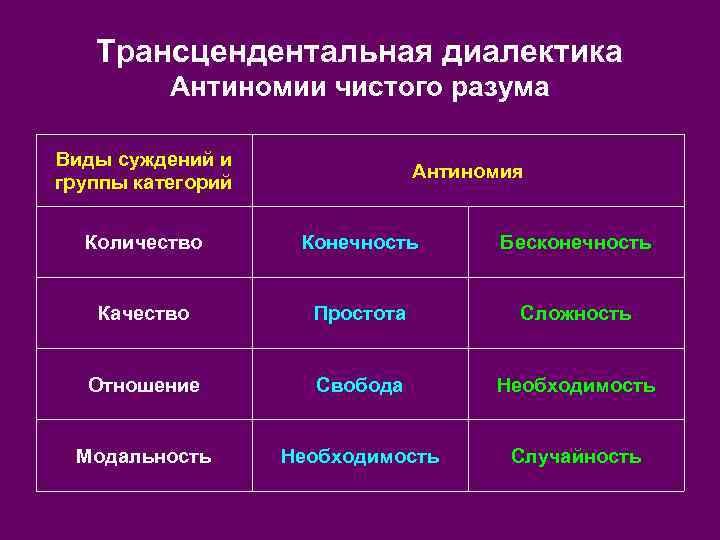 Трансцендентальная диалектика
Антиномии чистого разума

| Виды суждений и группы категорий | Антиномия | |
|---|---|---|
| Количество | Конечность | Бесконечность |
| Качество | Простота | Сложность |
| Отношение | Свобода | Необходимость |
| Модальность | Необходимость | Случайность |